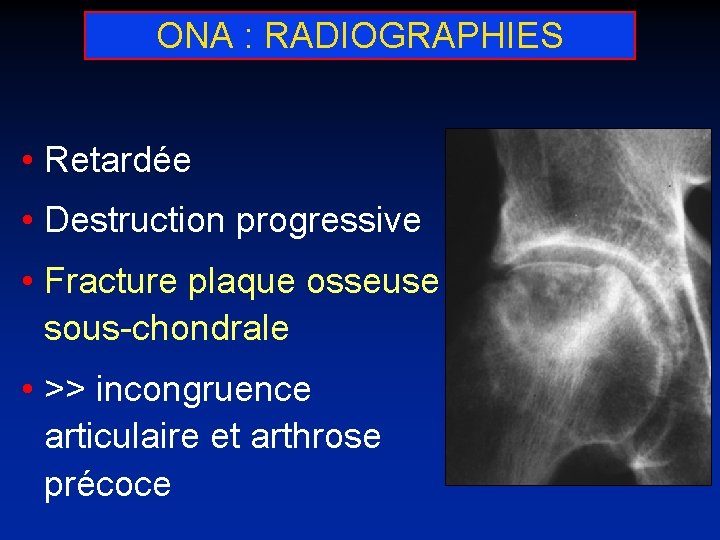 ONA : RADIOGRAPHIES

• Retardée

• Destruction progressive

• Fracture plaque osseuse sous-chondrale

• >> incongruence articulaire et arthrose précoce